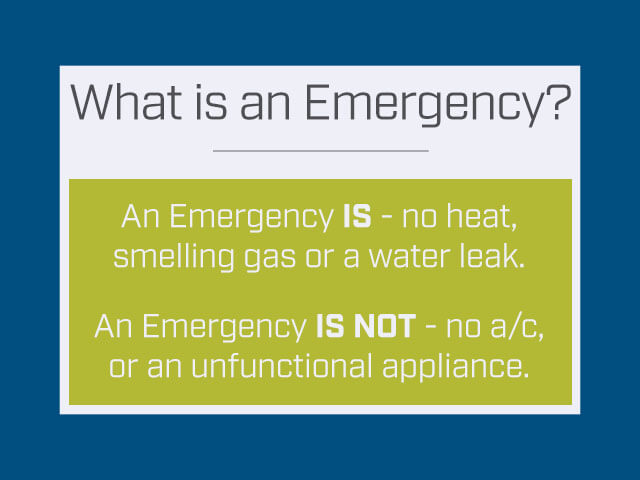 What is an Emergency?

An Emergency IS - no heat, smelling gas or a water leak.

An Emergency IS NOT - no a/c, or an unfunctional appliance.